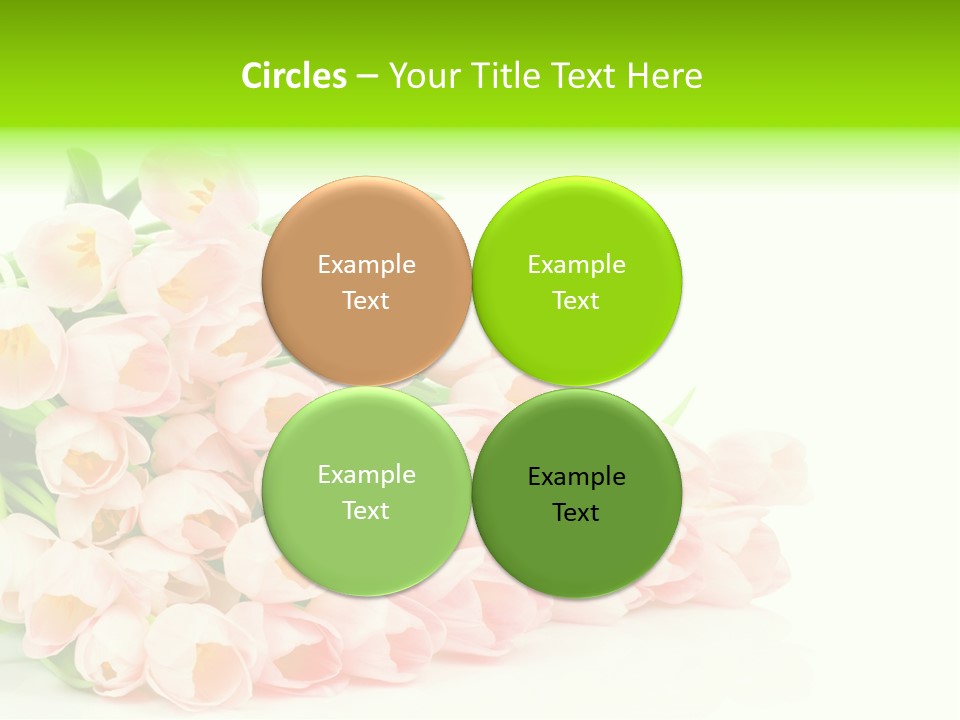 Circles – Your Title Text Here

Example Text

Example Text

Example Text

Example Text